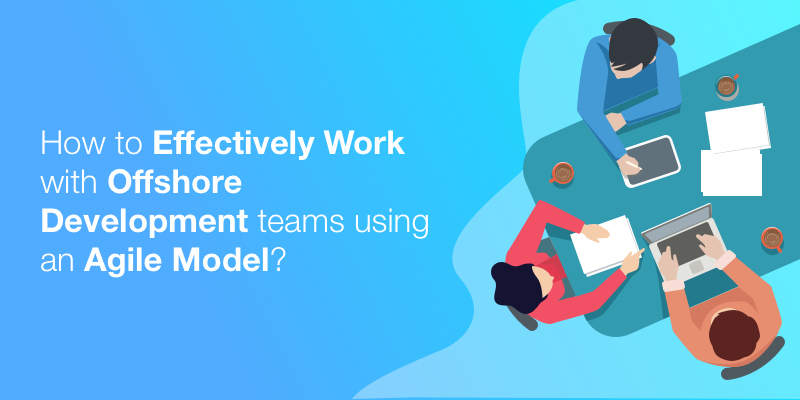 How to Effectively Work with Offshore Development teams using an Agile Model?